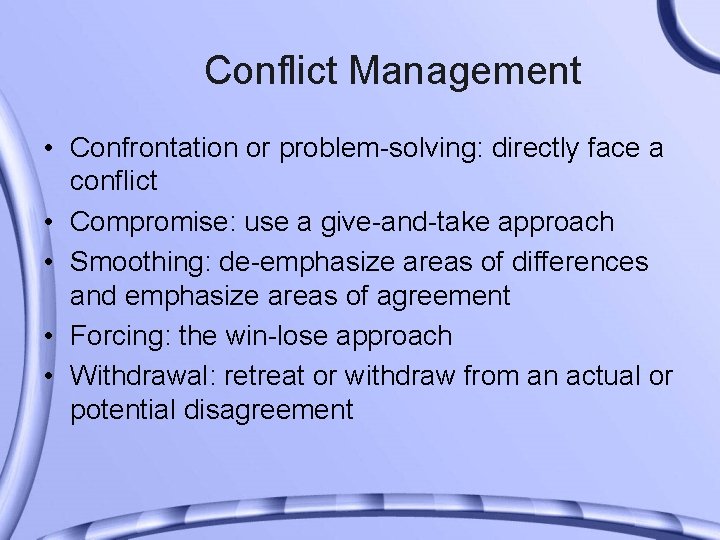 Conflict Management

• Confrontation or problem-solving: directly face a conflict
• Compromise: use a give-and-take approach
• Smoothing: de-emphasize areas of differences and emphasize areas of agreement
• Forcing: the win-lose approach
• Withdrawal: retreat or withdraw from an actual or potential disagreement